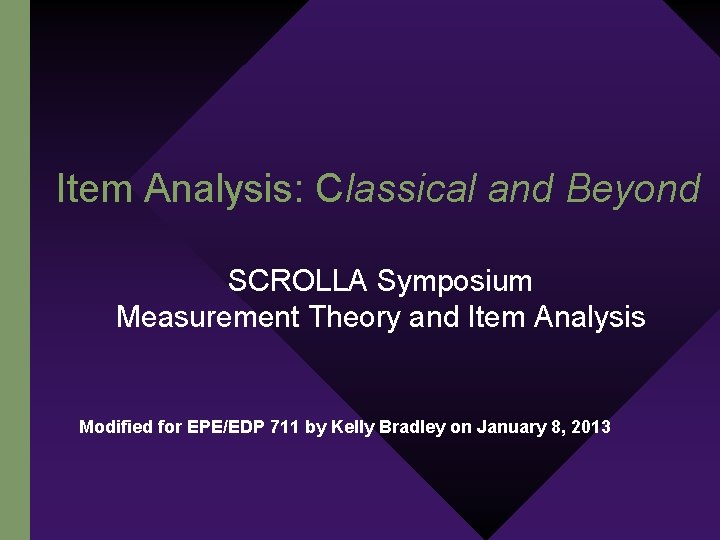 Item Analysis: Classical and Beyond

SCROLLA Symposium
Measurement Theory and Item Analysis

Modified for EPE/EDP 711 by Kelly Bradley on January 8, 2013